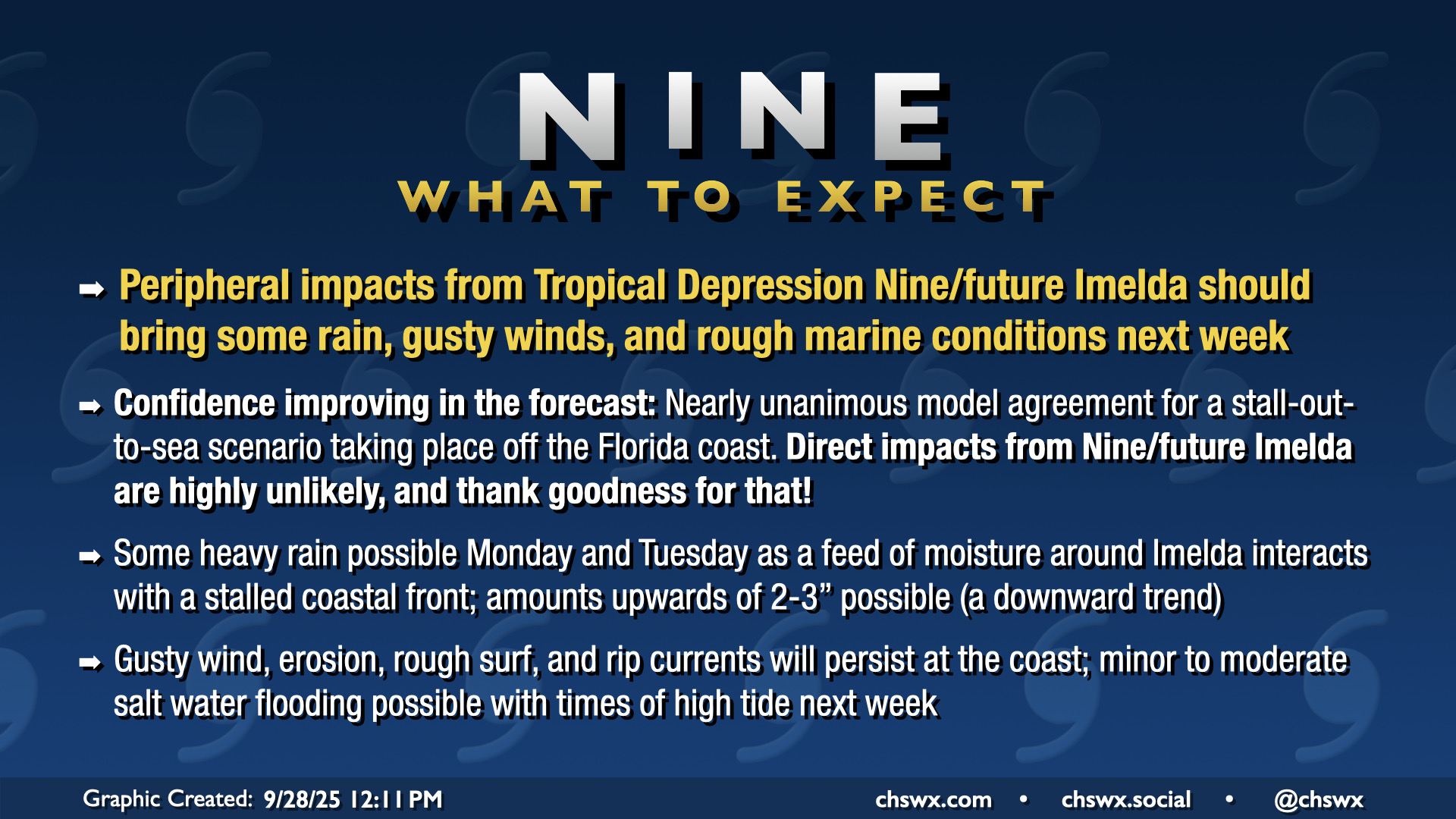 NINE
WHAT TO EXPECT

➡ Peripheral impacts from Tropical Depression Nine/future Imelda should bring some rain, gusty winds, and rough marine conditions next week

➡ Confidence improving in the forecast: Nearly unanimous model agreement for a stall-out-to-sea scenario taking place off the Florida coast. Direct impacts from Nine/future Imelda are highly unlikely, and thank goodness for that!

➡ Some heavy rain possible Monday and Tuesday as a feed of moisture around Imelda interacts with a stalled coastal front; amounts upwards of 2-3” possible (a downward trend)

➡ Gusty wind, erosion, rough surf, and rip currents will persist at the coast; minor to moderate salt water flooding possible with times of high tide next week

Graphic Created: 9/28/25 12:11 PM chswx.com • chswx.social • @chswx